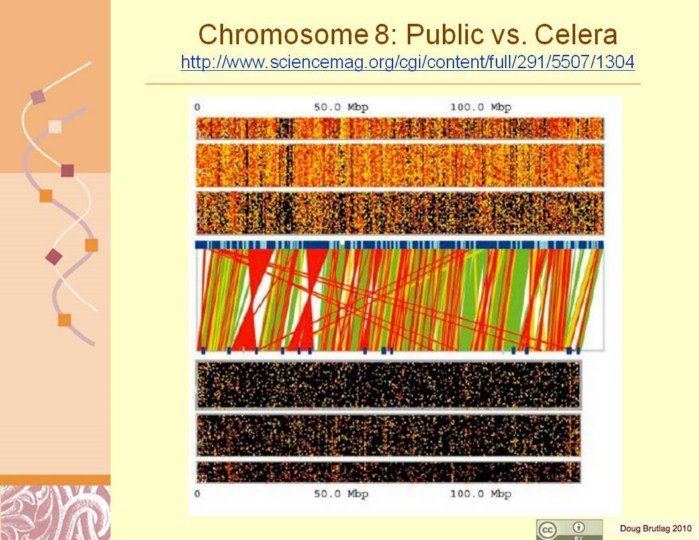 Chromosome 8: Public vs. Celera
http://www.sciencemag.org/cgi/content/full/291/5507/1304

0 50.0 Mbp 100.0 Mbp

0 50.0 Mbp 100.0 Mbp

cc BY

Doug Brutlag 2010